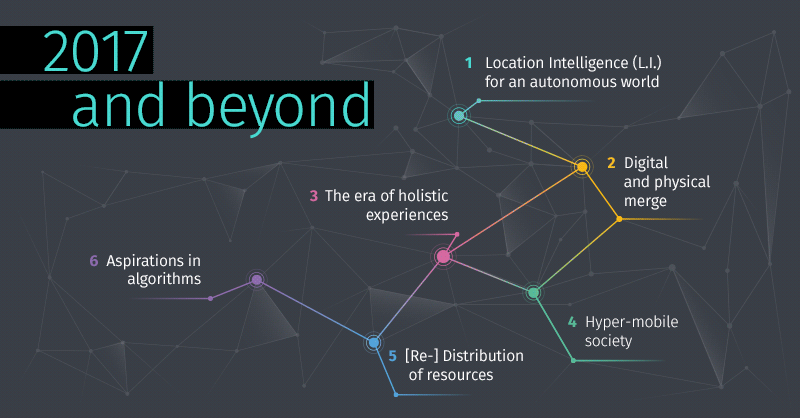 2017
and beyond

1 Location Intelligence (L.I.) for an autonomous world

2 Digital and physical merge

3 The era of holistic experiences

4 Hyper-mobile society

5 [Re-] Distribution of resources

6 Aspirations in algorithms